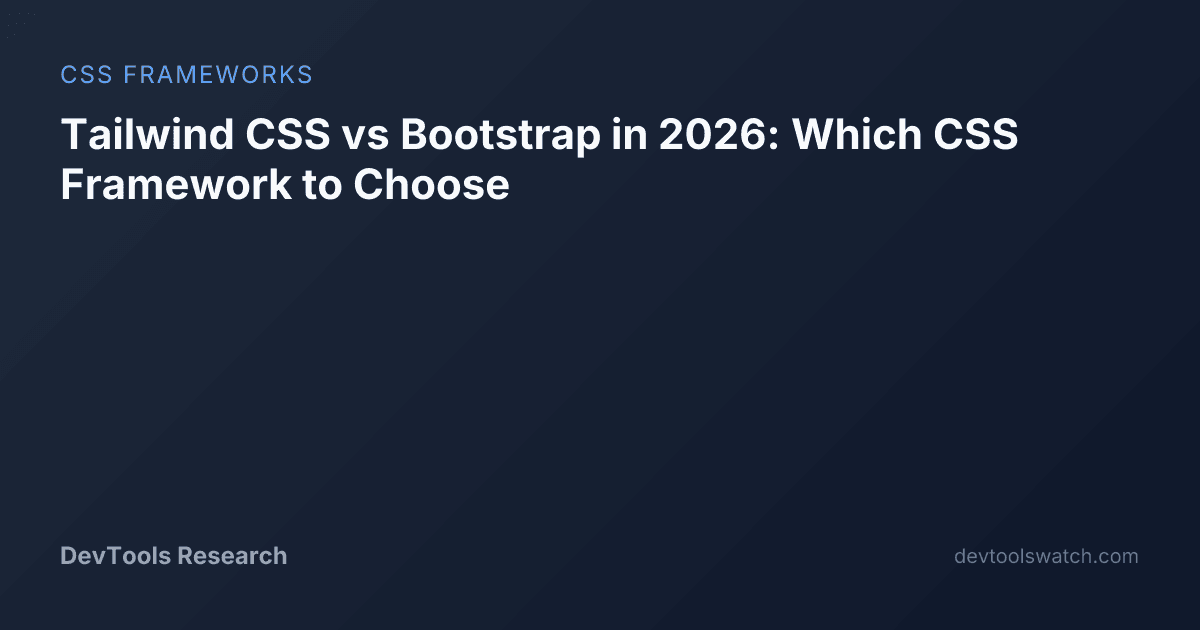 CSS FRAMEWORKS

Tailwind CSS vs Bootstrap in 2026: Which CSS Framework to Choose

DevTools Research

devtoolswatch.com